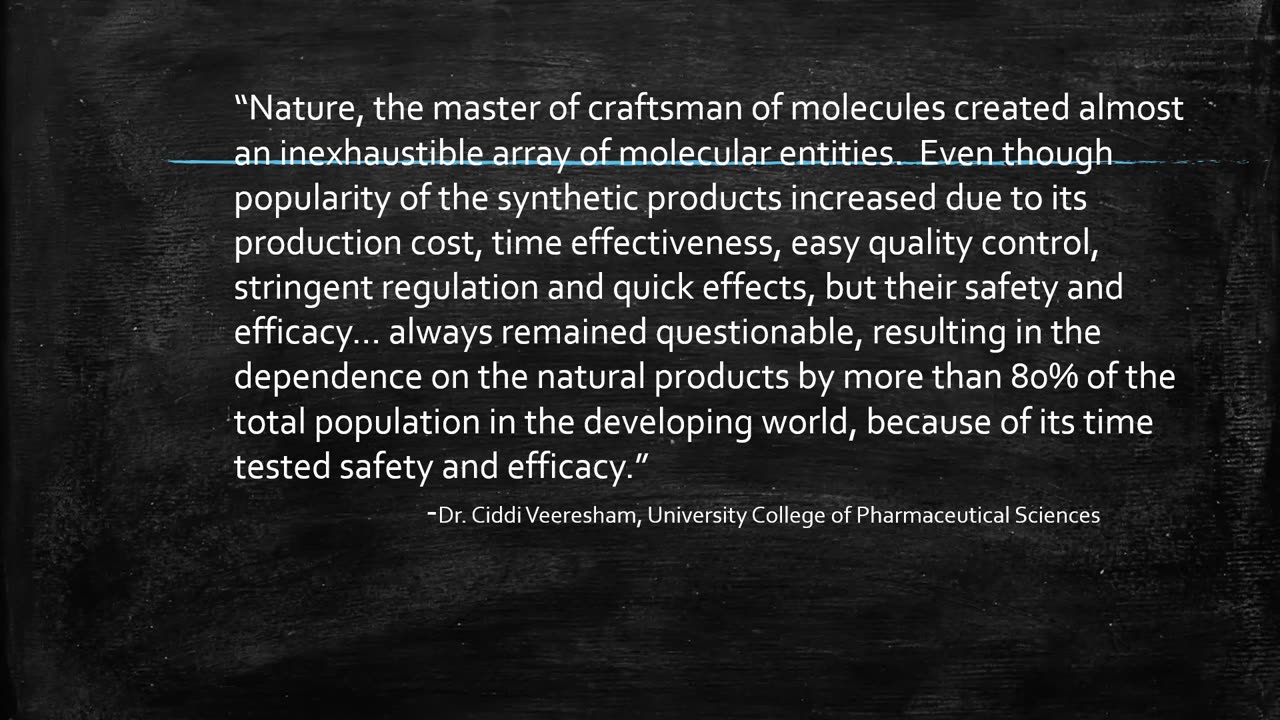 “Nature, the master of craftsman of molecules created almost an inexhaustible array of molecular entities. Even though popularity of the synthetic products increased due to its production cost, time effectiveness, easy quality control, stringent regulation and quick effects, but their safety and efficacy… always remained questionable, resulting in the dependence on the natural products by more than 80% of the total population in the developing world, because of its time tested safety and efficacy.”

-Dr. Ciddi Veeresham, University College of Pharmaceutical Sciences